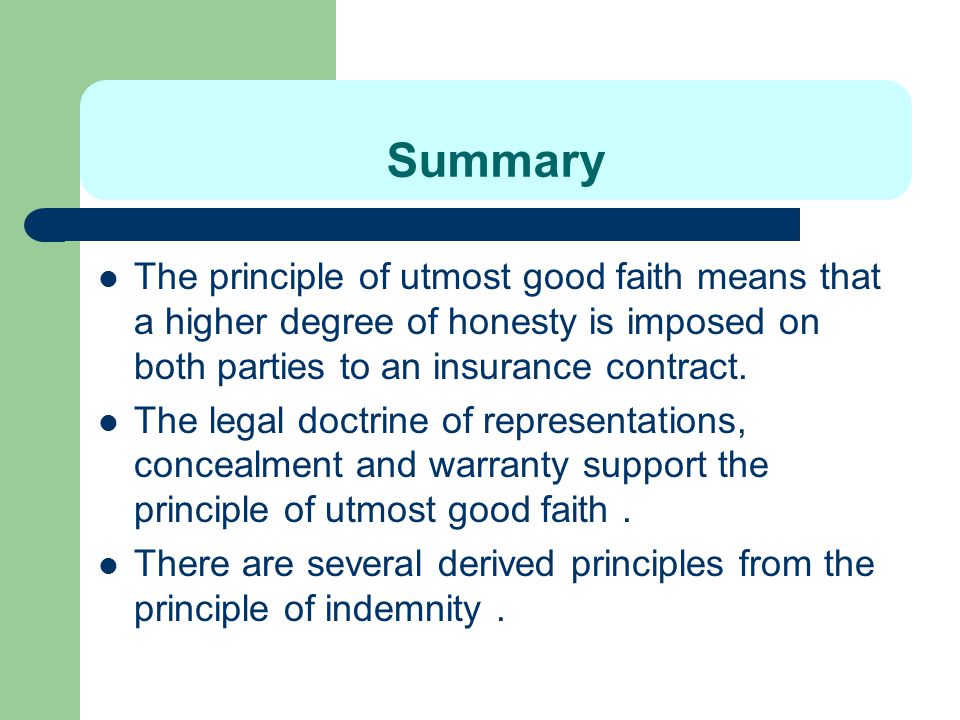 Summary

- The principle of utmost good faith means that a higher degree of honesty is imposed on both parties to an insurance contract.
- The legal doctrine of representations, concealment and warranty support the principle of utmost good faith .
- There are several derived principles from the principle of indemnity .